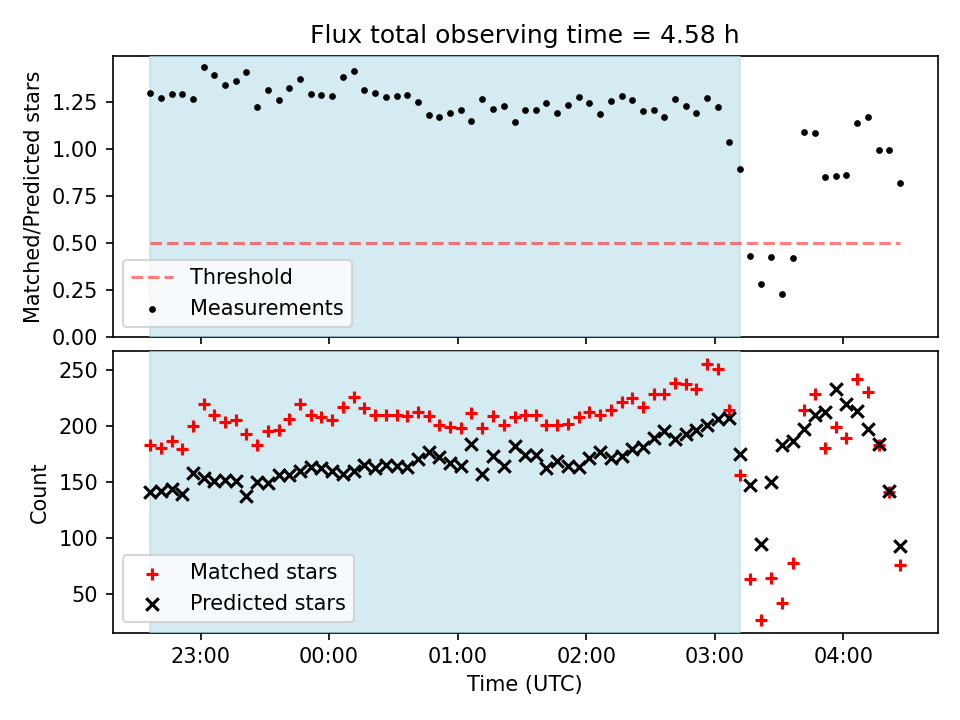 Flux total observing time = 4.58 h

Matched/Predicted stars

1.25
1.00
0.75
0.50
0.25
0.00

Threshold
Measurements

Count

250
200
150
100
50

Matched stars
Predicted stars

23:00
00:00
01:00
02:00
03:00
04:00

Time (UTC)